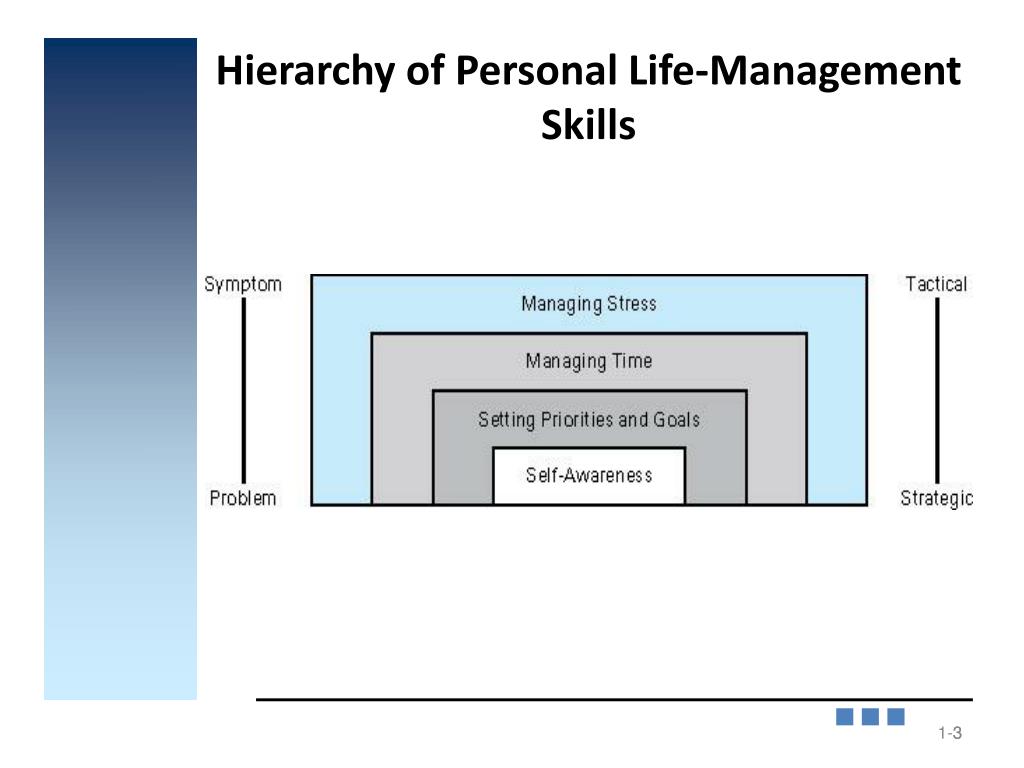 Hierarchy of Personal Life-Management Skills

Symptom

Problem

Managing Stress

Managing Time

Setting Priorities and Goals

Self-Awareness

Tactical

Strategic

1-3